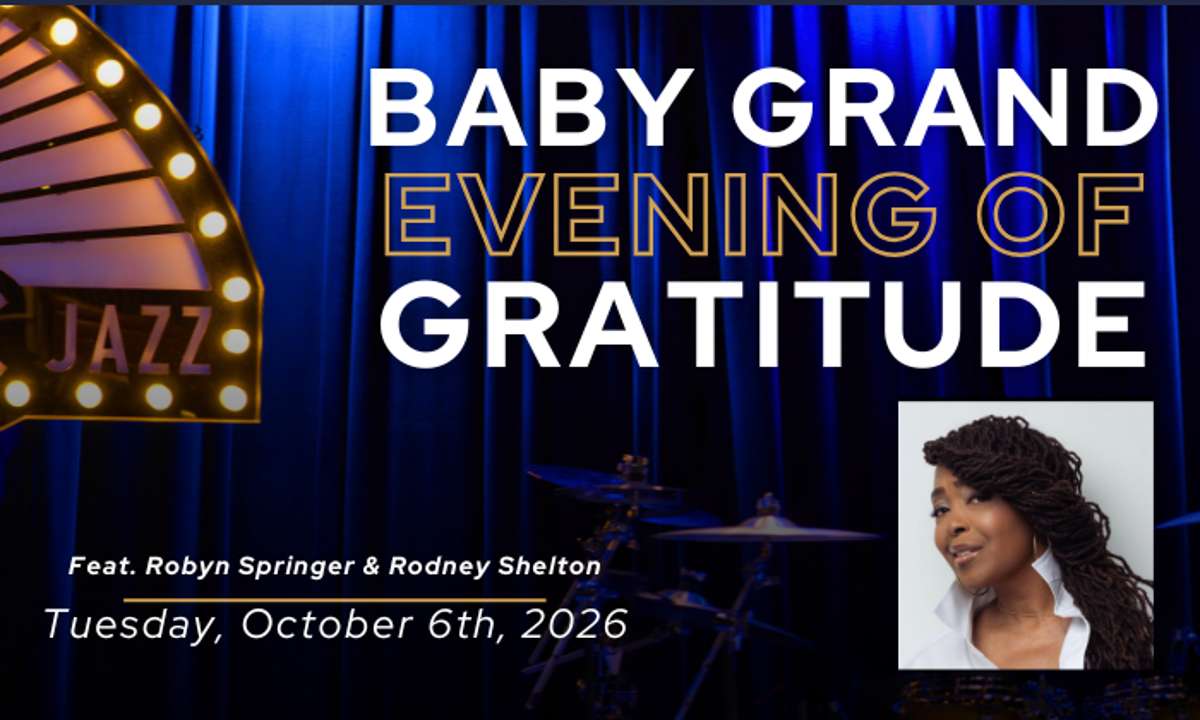 JAZZ

BABY GRAND
EVENING OF
GRATITUDE

Feat. Robyn Springer & Rodney Shelton

Tuesday, October 6th, 2026